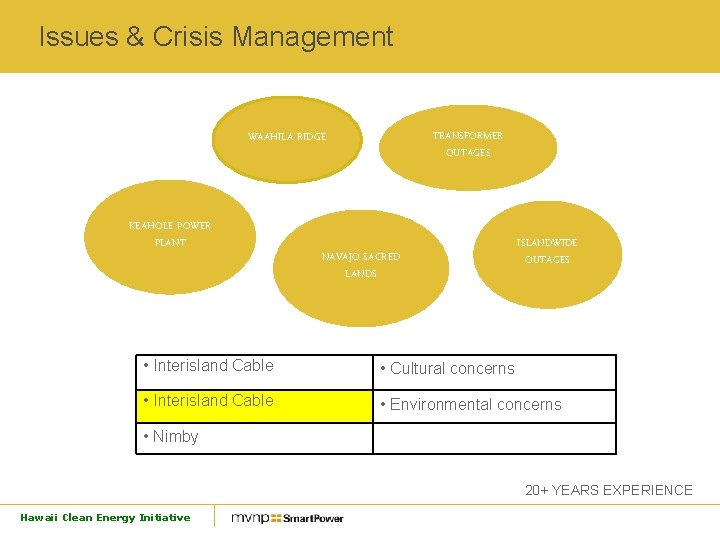 Issues & Crisis Management

WAAHILA RIDGE

TRANSFORMER OUTAGES

KEAHOLE POWER PLANT

NAVAJO SACRED LANDS

ISLANDWIDE OUTAGES

| • Interisland Cable | • Cultural concerns |
|---|---|
| • Interisland Cable | • Environmental concerns |
| • Nimby | |

20+ YEARS EXPERIENCE

Hawaii Clean Energy Initiative

mvnp SmartPower